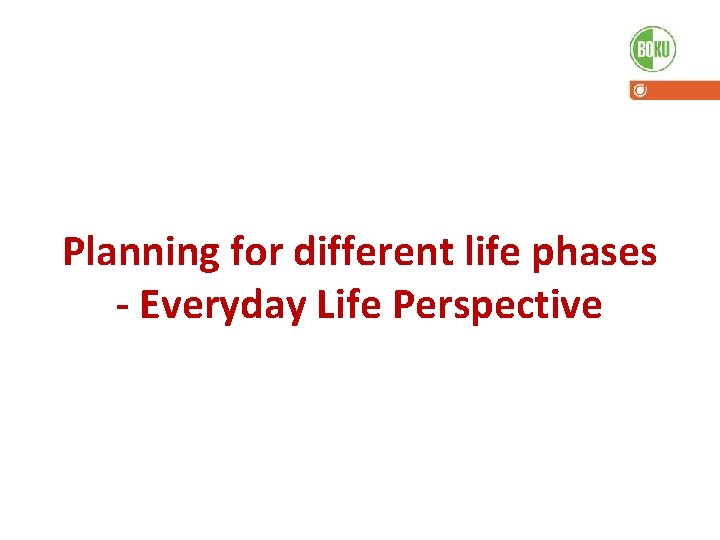 BOKU

Planning for different life phases - Everyday Life Perspective